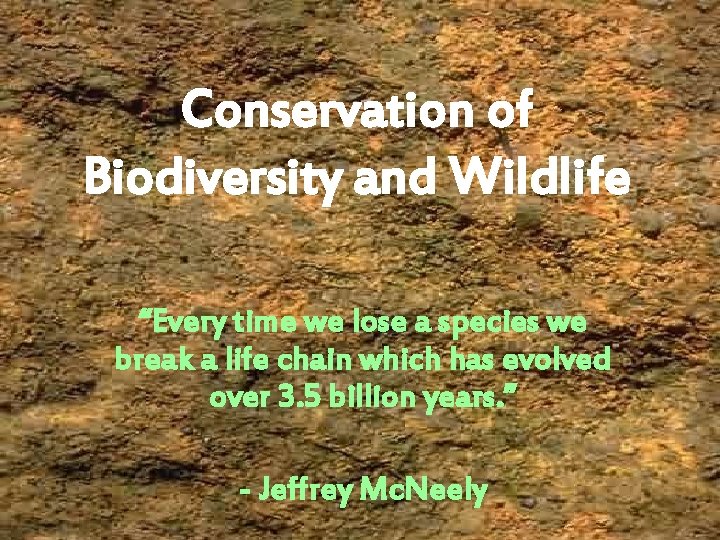 Conservation of Biodiversity and Wildlife

“Every time we lose a species we break a life chain which has evolved over 3.5 billion years.”

- Jeffrey McNeely